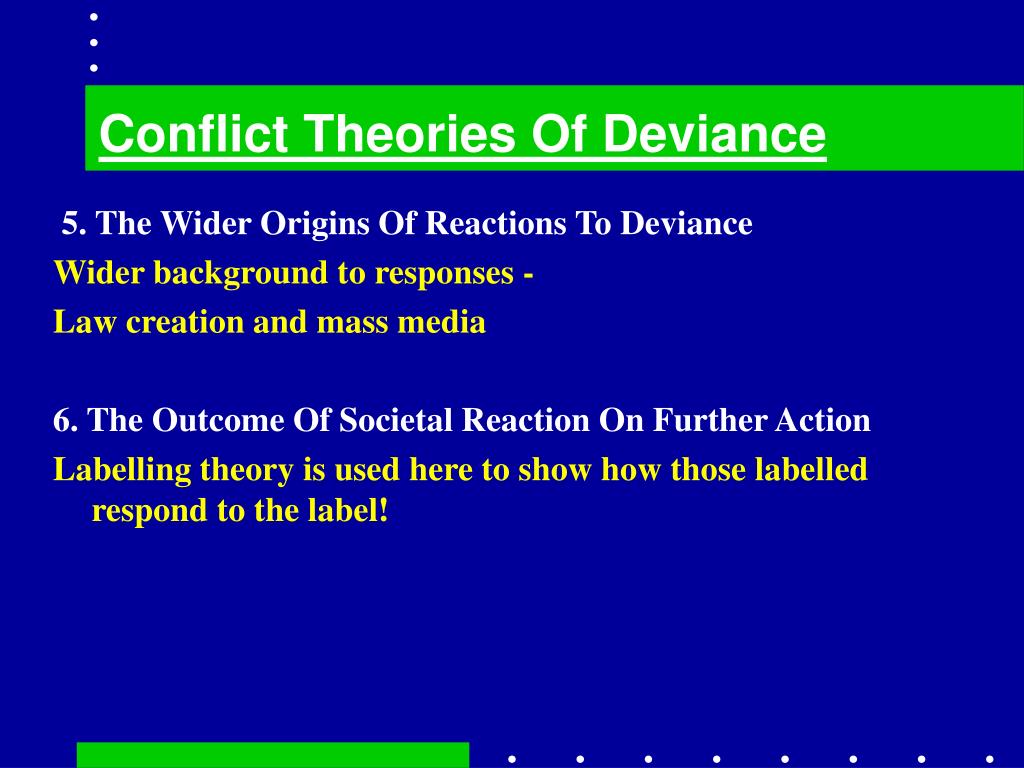 Conflict Theories Of Deviance

5. The Wider Origins Of Reactions To Deviance
Wider background to responses -
Law creation and mass media

6. The Outcome Of Societal Reaction On Further Action
Labelling theory is used here to show how those labelled respond to the label!